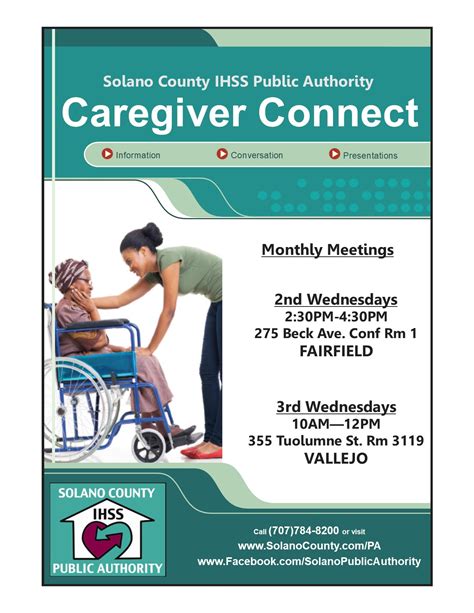 Solano County IHSS Public Authority

Caregiver Connect

Information Conversation Presentations

Monthly Meetings

2nd Wednesdays
2:30PM-4:30PM
275 Beck Ave. Conf Rm 1
FAIRFIELD

3rd Wednesdays
10AM—12PM
355 Tuolumne St. Rm 3119
VALLEJO

SOLANO COUNTY
IHSS
PUBLIC AUTHORITY

Call (707)784-8200 or visit
www.SolanoCounty.com/PA
www.Facebook.com/SolanoPublicAuthority